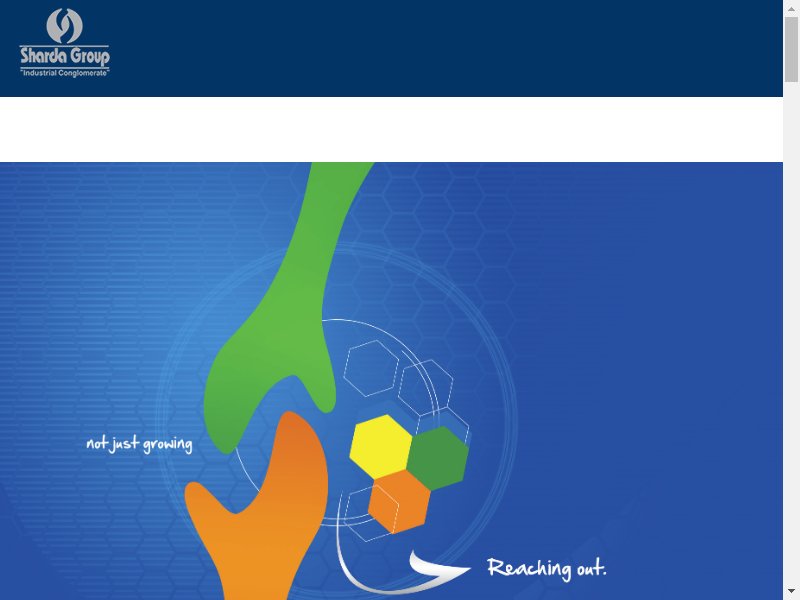 Sharda Group
"Industrial Conglomerate"

not just growing

Reaching out.